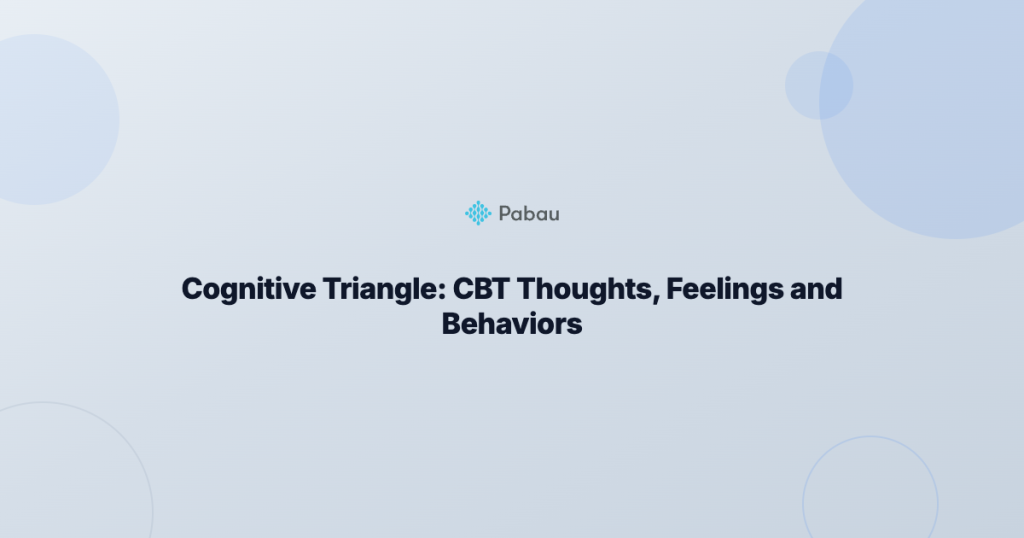 Pabau

Cognitive Triangle: CBT Thoughts, Feelings and Behaviors